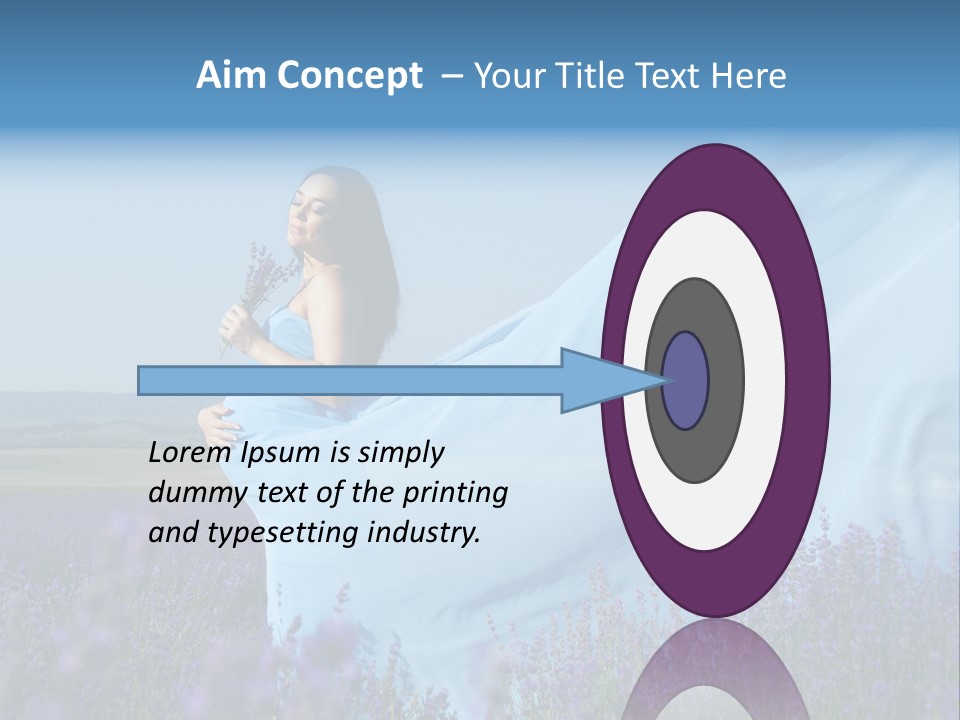 Aim Concept – Your Title Text Here

Lorem Ipsum is simply dummy text of the printing and typesetting industry.